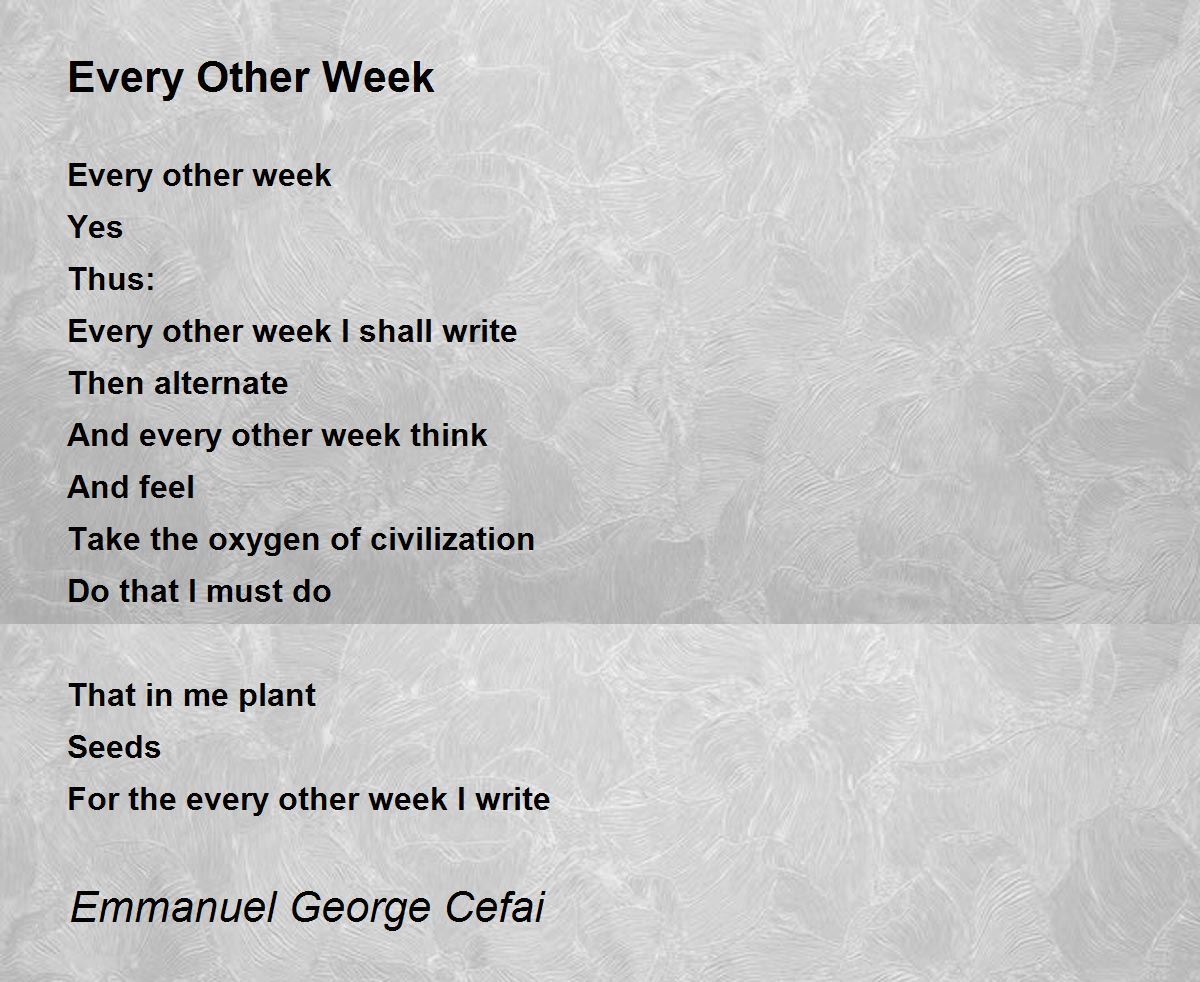 Every Other Week

Every other week
Yes
Thus:
Every other week I shall write
Then alternate
And every other week think
And feel
Take the oxygen of civilization
Do that I must do

That in me plant
Seeds
For the every other week I write

Emmanuel George Cefai